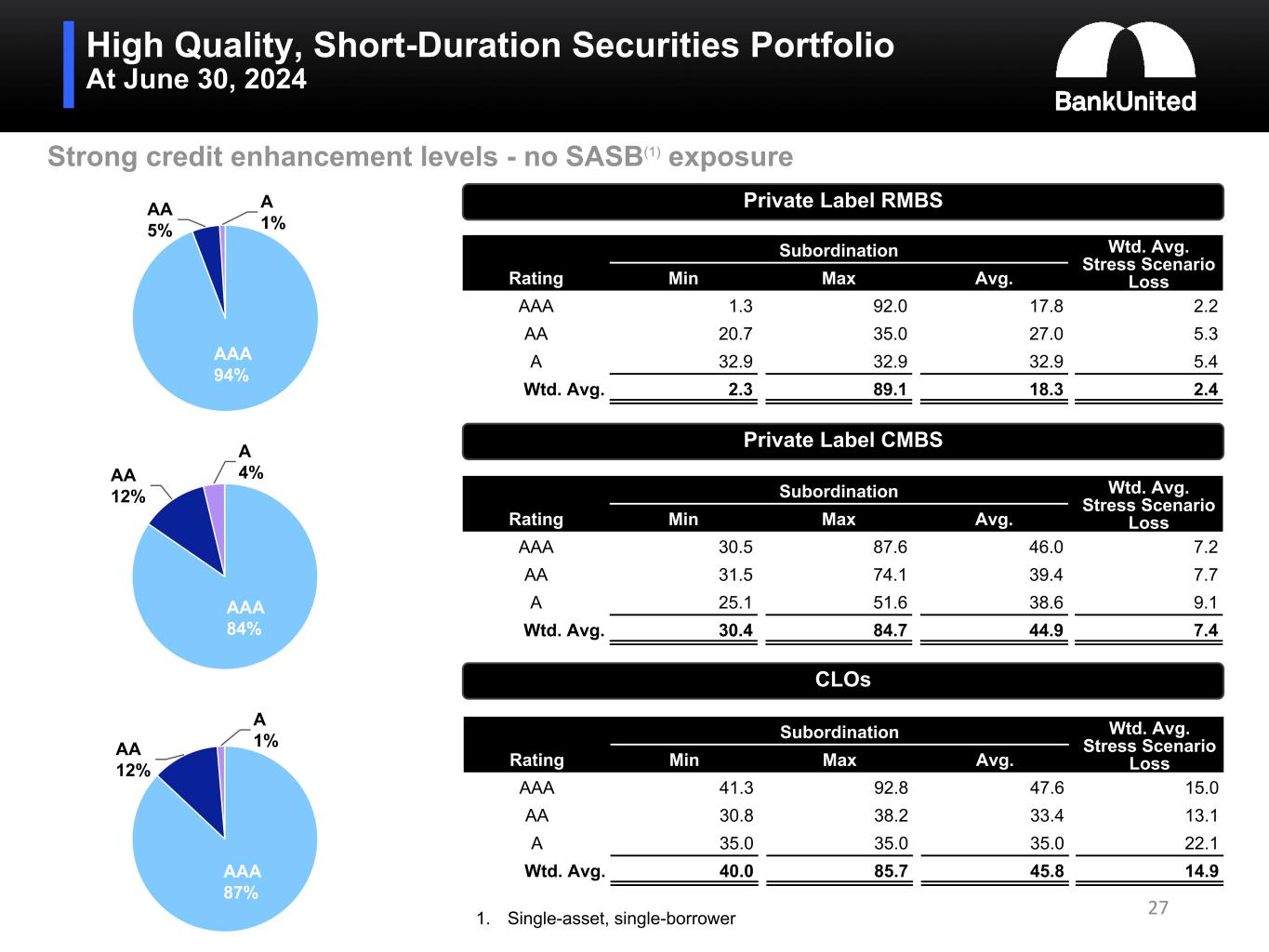 High Quality, Short-Duration Securities Portfolio
At June 30, 2024

BankUnited

Strong credit enhancement levels - no SASB$^{(1)}$ exposure

AA 5%
A 1%
AAA 94%

Private Label RMBS

| Rating | Subordination Min | Subordination Max | Subordination Avg. | Wtd. Avg. Stress Scenario Loss |
|---|---|---|---|---|
| AAA | 1.3 | 92.0 | 17.8 | 2.2 |
| AA | 20.7 | 35.0 | 27.0 | 5.3 |
| A | 32.9 | 32.9 | 32.9 | 5.4 |
| Wtd. Avg. | 2.3 | 89.1 | 18.3 | 2.4 |

AA 12%
A 4%
AAA 84%

Private Label CMBS

| Rating | Subordination Min | Subordination Max | Subordination Avg. | Wtd. Avg. Stress Scenario Loss |
|---|---|---|---|---|
| AAA | 30.5 | 87.6 | 46.0 | 7.2 |
| AA | 31.5 | 74.1 | 39.4 | 7.7 |
| A | 25.1 | 51.6 | 38.6 | 9.1 |
| Wtd. Avg. | 30.4 | 84.7 | 44.9 | 7.4 |

AA 12%
A 1%
AAA 87%

CLOs

| Rating | Subordination Min | Subordination Max | Subordination Avg. | Wtd. Avg. Stress Scenario Loss |
|---|---|---|---|---|
| AAA | 41.3 | 92.8 | 47.6 | 15.0 |
| AA | 30.8 | 38.2 | 33.4 | 13.1 |
| A | 35.0 | 35.0 | 35.0 | 22.1 |
| Wtd. Avg. | 40.0 | 85.7 | 45.8 | 14.9 |

1. Single-asset, single-borrower

27